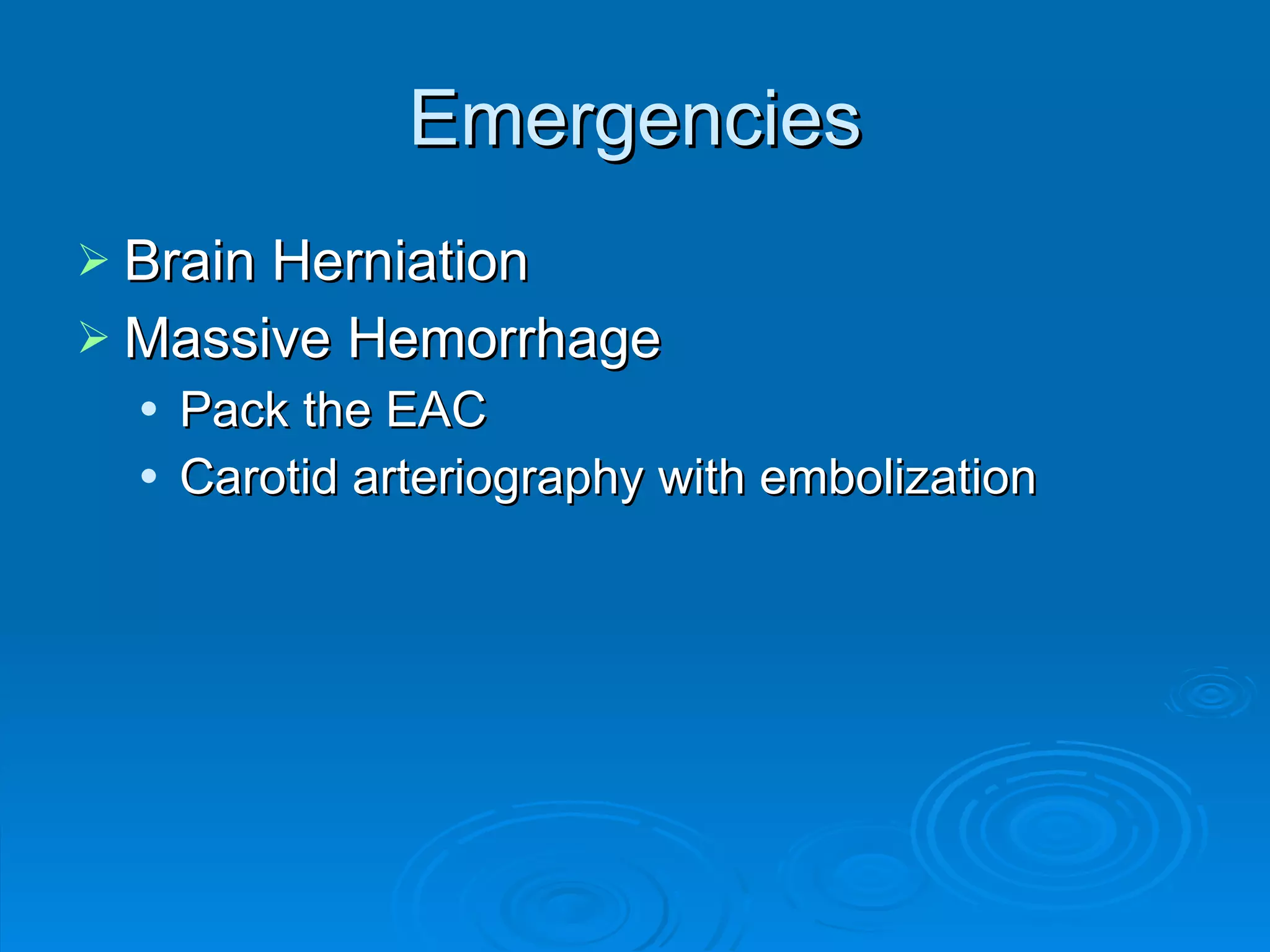 Emergencies

➢ Brain Herniation
➢ Massive Hemorrhage
• Pack the EAC
• Carotid arteriography with embolization